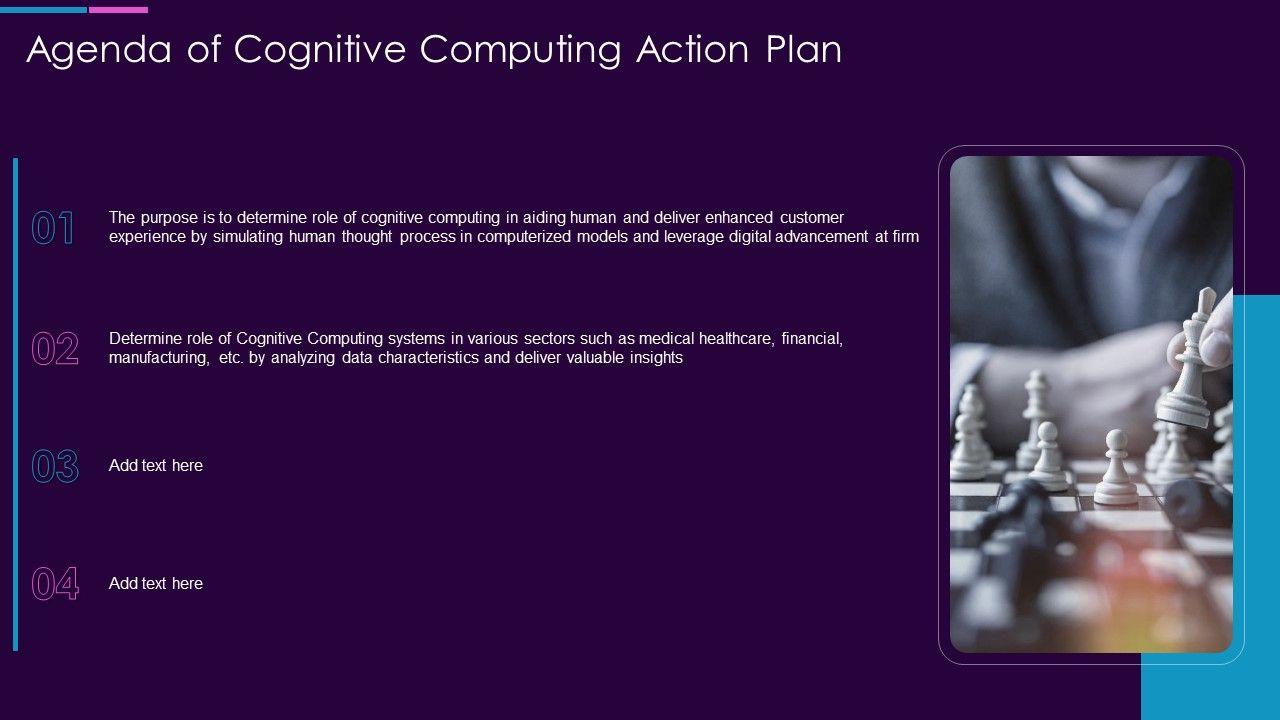 Agenda of Cognitive Computing Action Plan

01

The purpose is to determine role of cognitive computing in aiding human and deliver enhanced customer experience by simulating human thought process in computerized models and leverage digital advancement at firm

02

Determine role of Cognitive Computing systems in various sectors such as medical healthcare, financial, manufacturing, etc. by analyzing data characteristics and deliver valuable insights

03

Add text here

04

Add text here